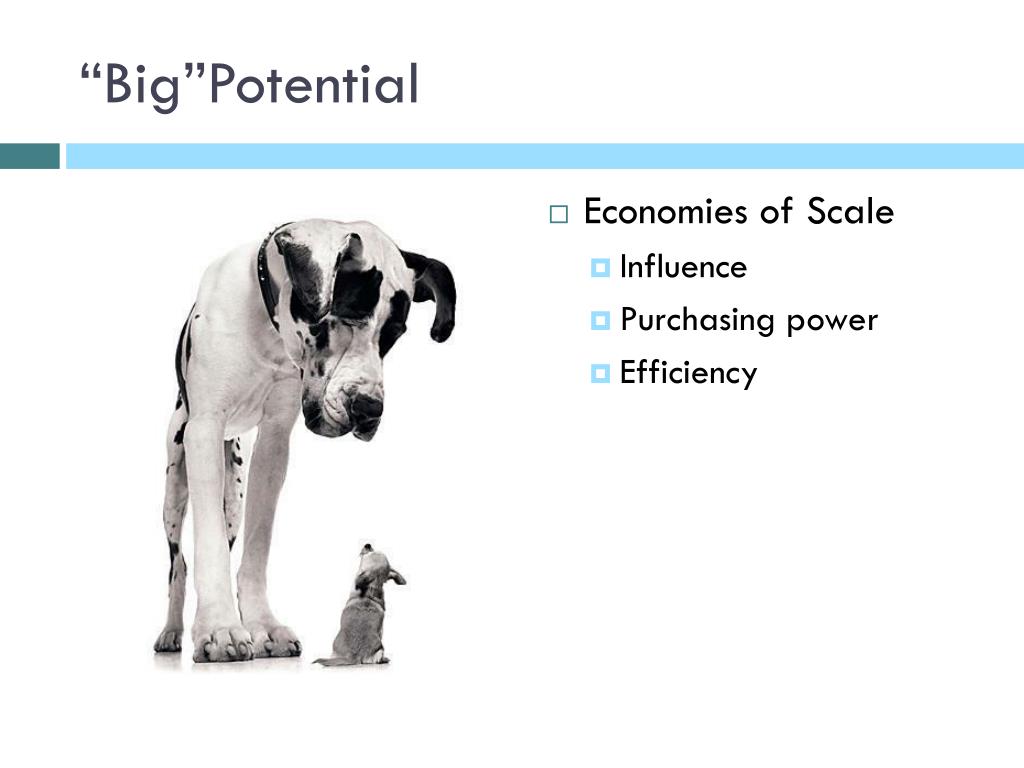 “Big”Potential

Economies of Scale
Influence
Purchasing power
Efficiency